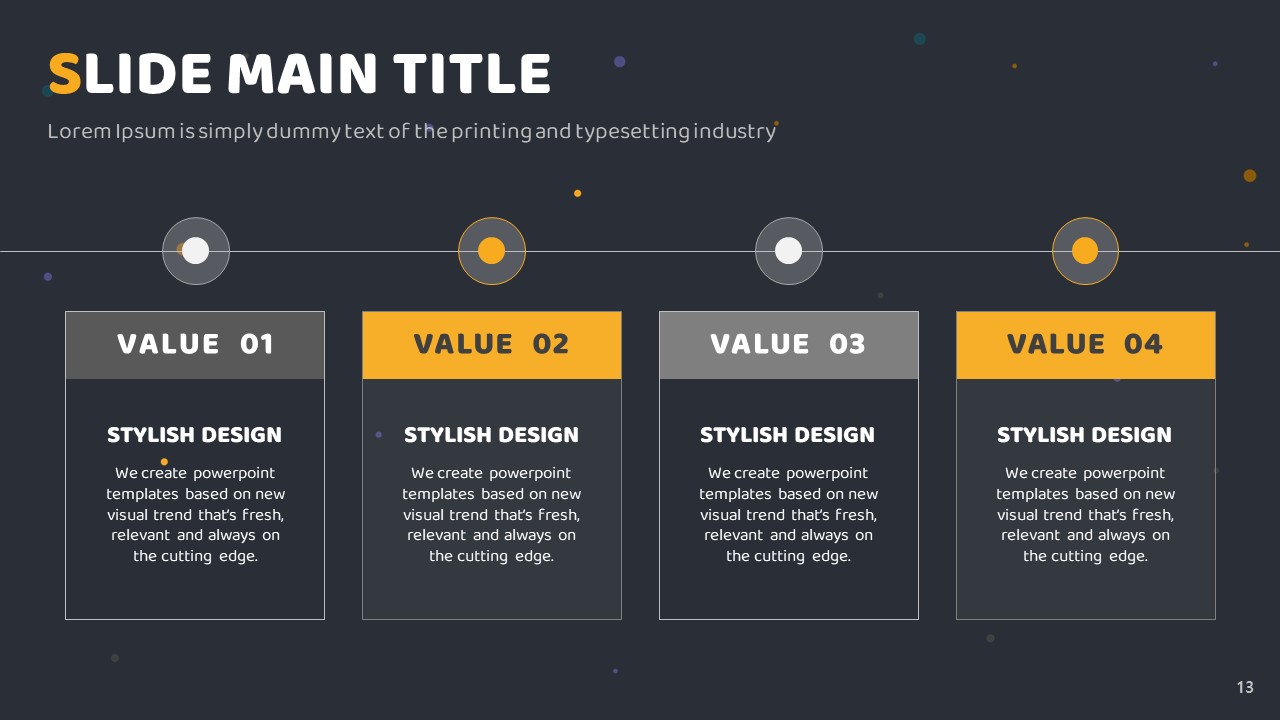 SLIDE MAIN TITLE

Lorem Ipsum is simply dummy text of the printing and typesetting industry

VALUE 01

STYLISH DESIGN

We create powerpoint templates based on new visual trend that's fresh, relevant and always on the cutting edge.

VALUE 02

STYLISH DESIGN

We create powerpoint templates based on new visual trend that's fresh, relevant and always on the cutting edge.

VALUE 03

STYLISH DESIGN

We create powerpoint templates based on new visual trend that's fresh, relevant and always on the cutting edge.

VALUE 04

STYLISH DESIGN

We create powerpoint templates based on new visual trend that's fresh, relevant and always on the cutting edge.

13